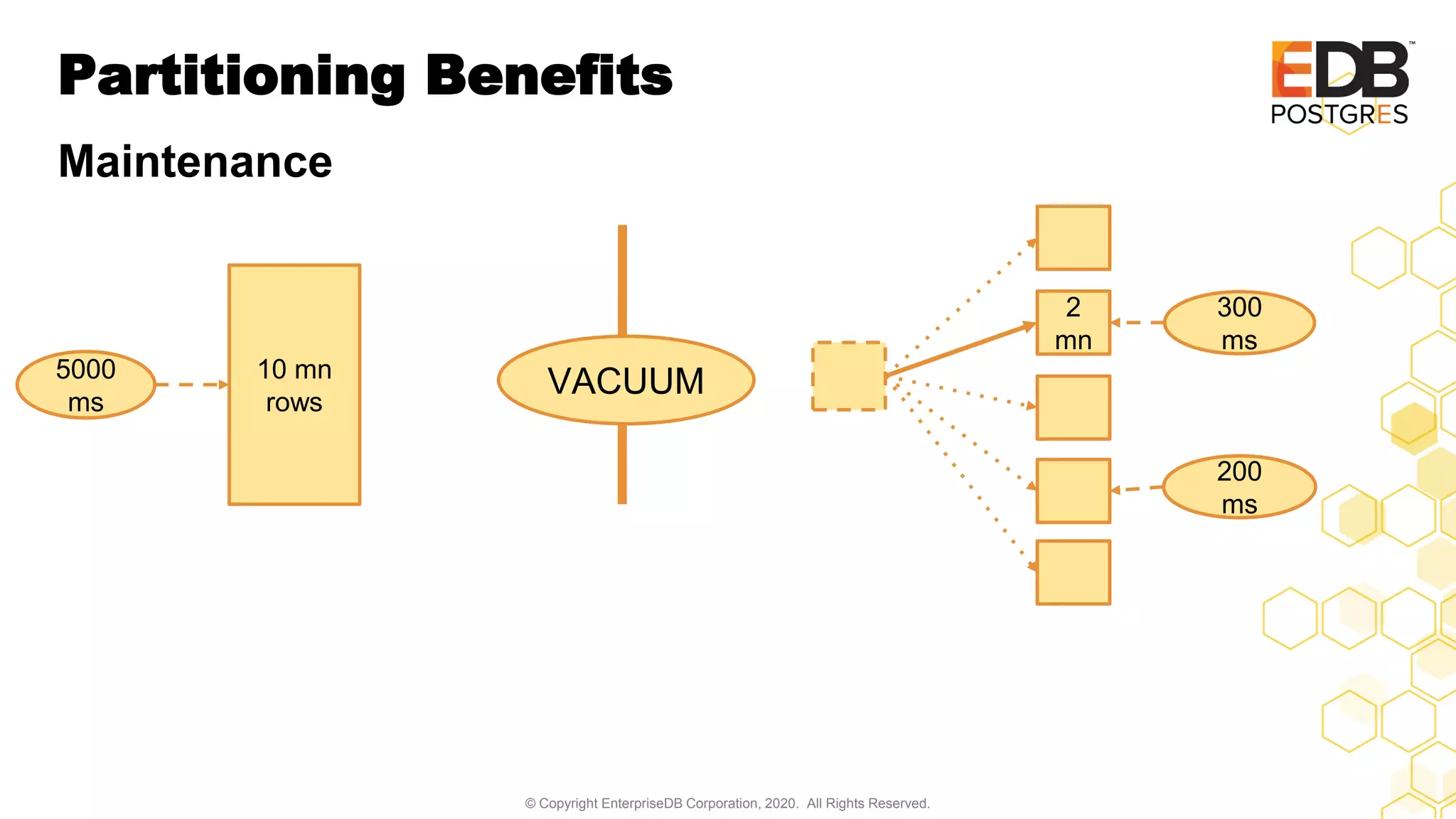 Partitioning Benefits

EDB™ POSTGRES

Maintenance

5000 ms

10 mn rows

VACUUM

2 mn

300 ms

200 ms

© Copyright EnterpriseDB Corporation, 2020. All Rights Reserved.